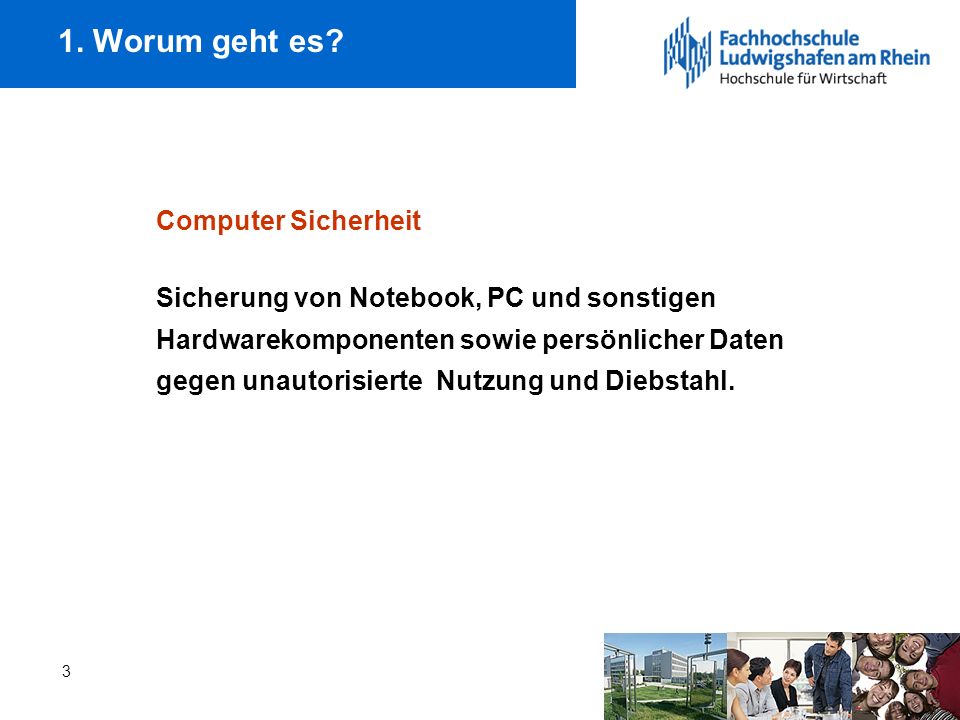 1. Worum geht es?

Fachhochschule Ludwigshafen am Rhein
Hochschule für Wirtschaft

Computer Sicherheit

Sicherung von Notebook, PC und sonstigen Hardwarekomponenten sowie persönlicher Daten gegen unautorisierte Nutzung und Diebstahl.

3